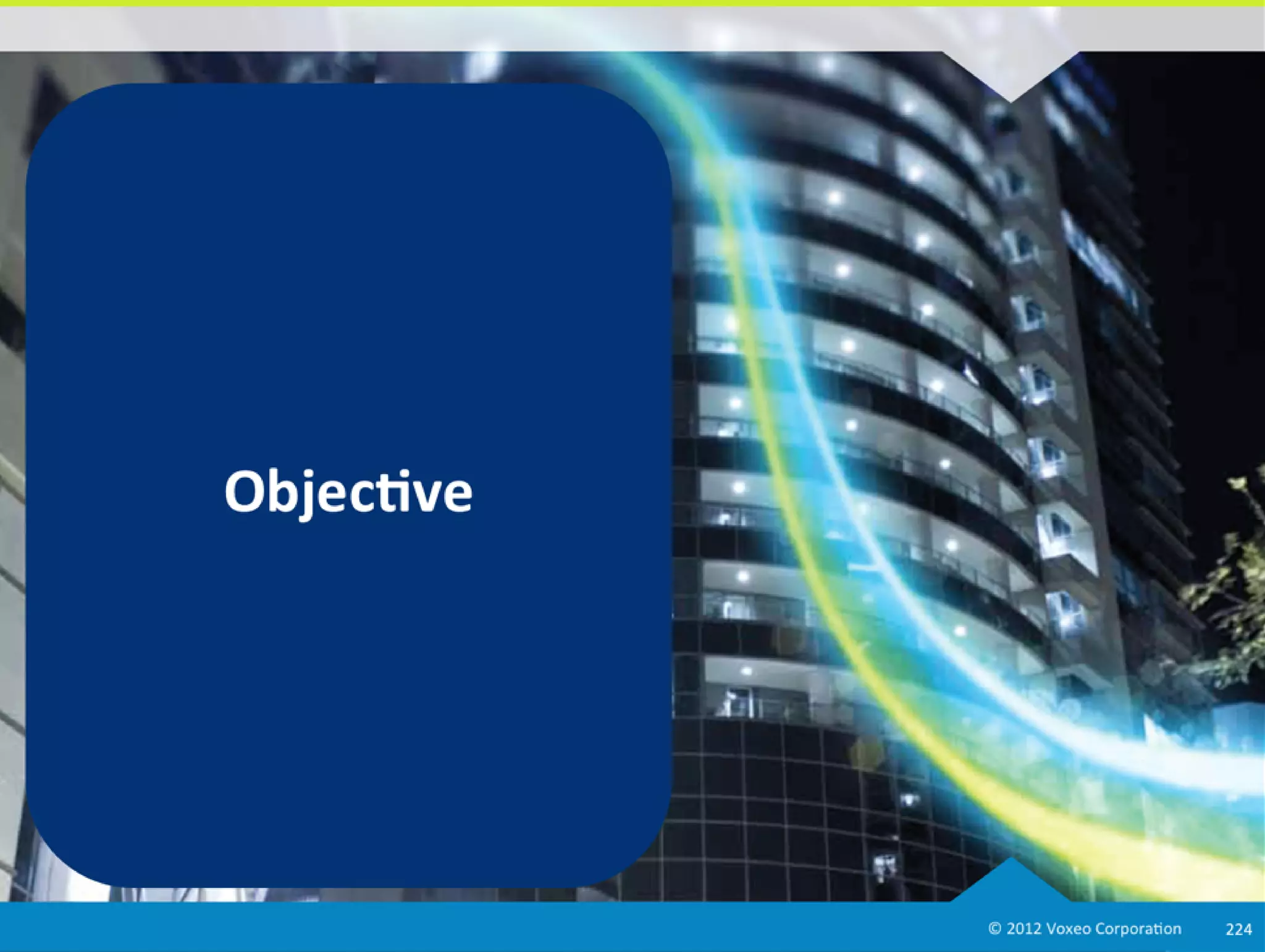 Objective

© 2012 Voxeo Corporation 224